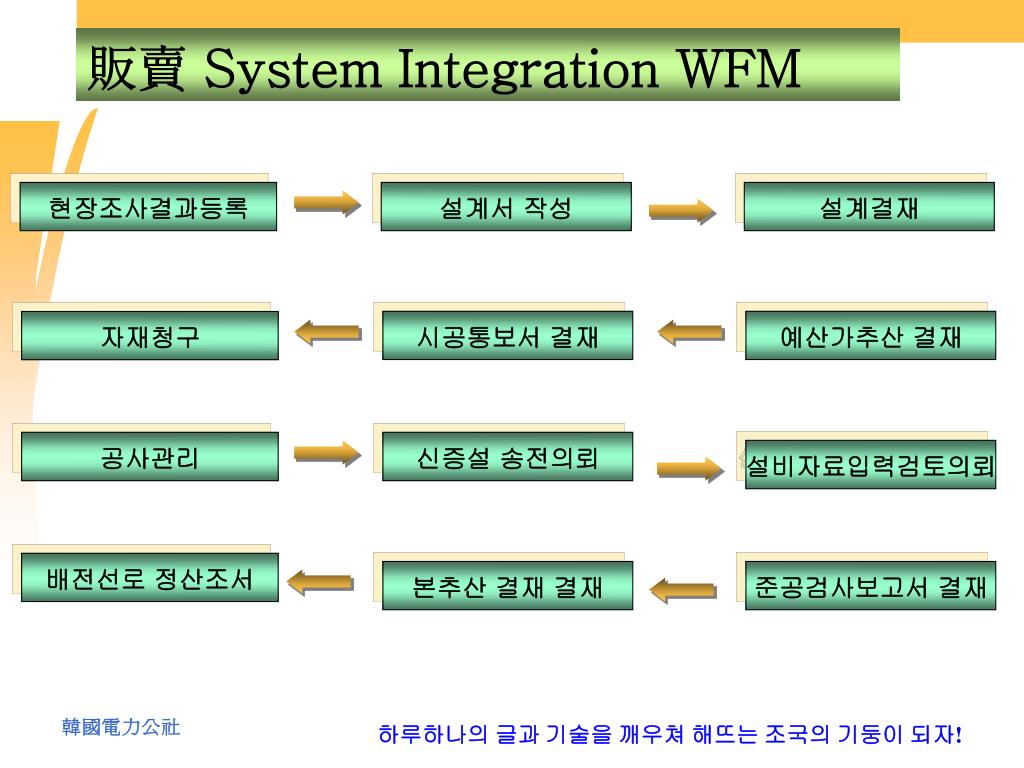 販賣 System Integration WFM

현장조사결과등록

설계서 작성

설계결재

자재청구

시공통보서 결재

예산가추산 결재

공사관리

신증설 송전의뢰

설비자료입력검토의뢰

배전선로 정산조서

본추산 결재 결재

준공검사보고서 결재

韓國電力公社

하루하나의 글과 기술을 깨우쳐 해뜨는 조국의 기둥이 되자!